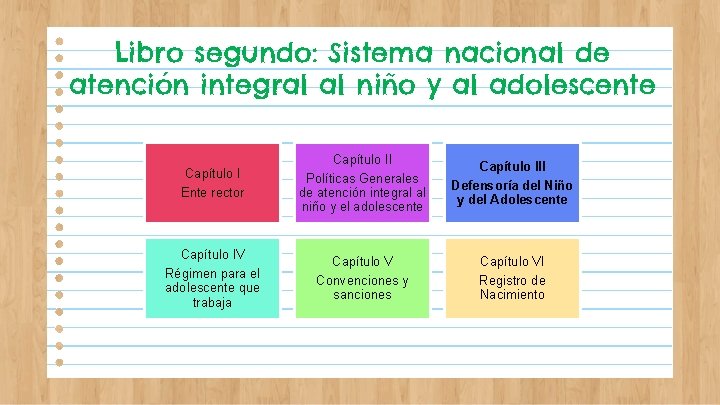 Libro segundo: Sistema nacional de atención integral al niño y al adolescente

Capítulo I
Ente rector

Capítulo II
Políticas Generales de atención integral al niño y el adolescente

Capítulo III
Defensoría del Niño y del Adolescente

Capítulo IV
Régimen para el adolescente que trabaja

Capítulo V
Convenciones y sanciones

Capítulo VI
Registro de Nacimiento